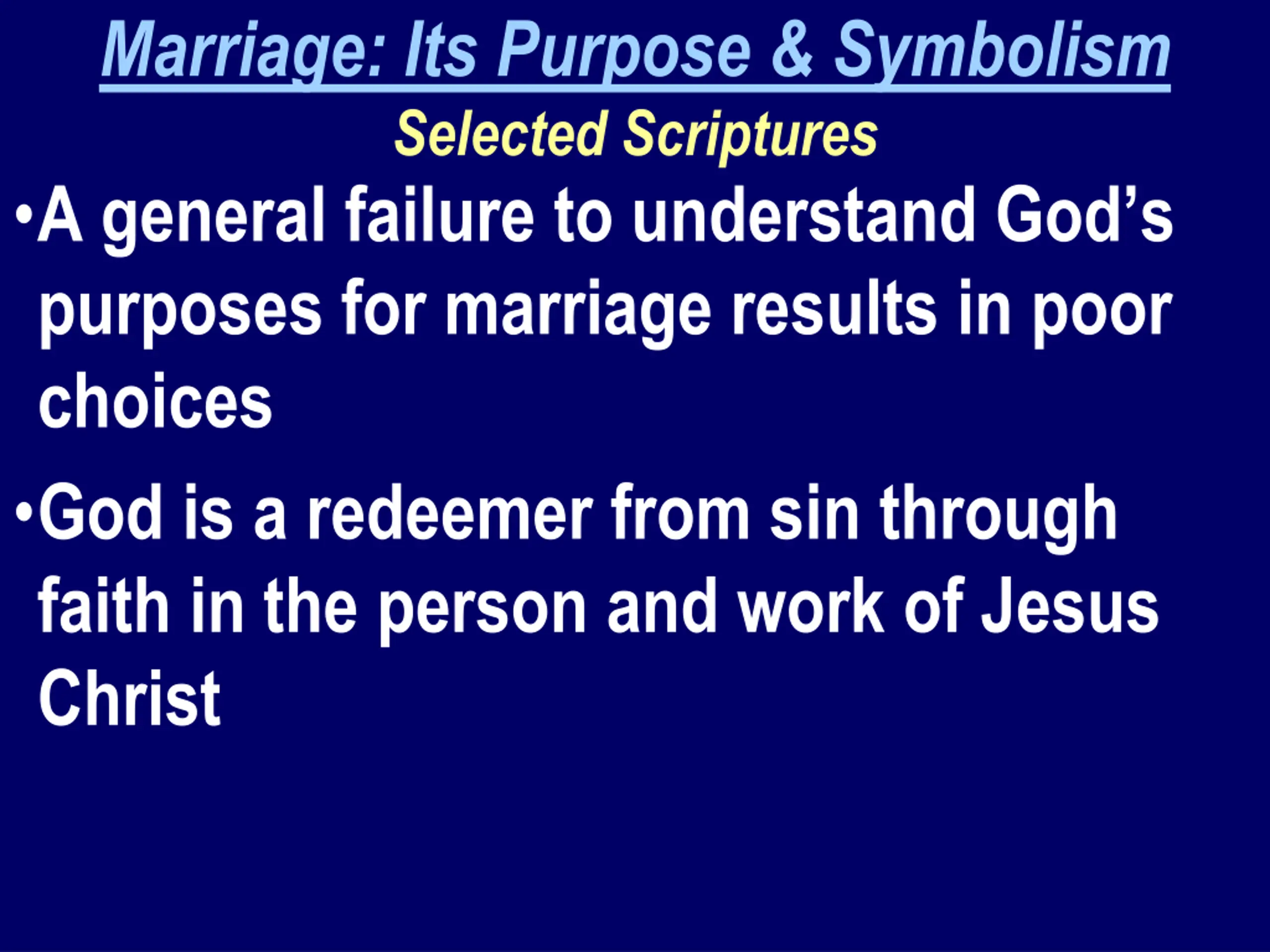 Marriage: Its Purpose & Symbolism
Selected Scriptures

•A general failure to understand God’s purposes for marriage results in poor choices

•God is a redeemer from sin through faith in the person and work of Jesus Christ